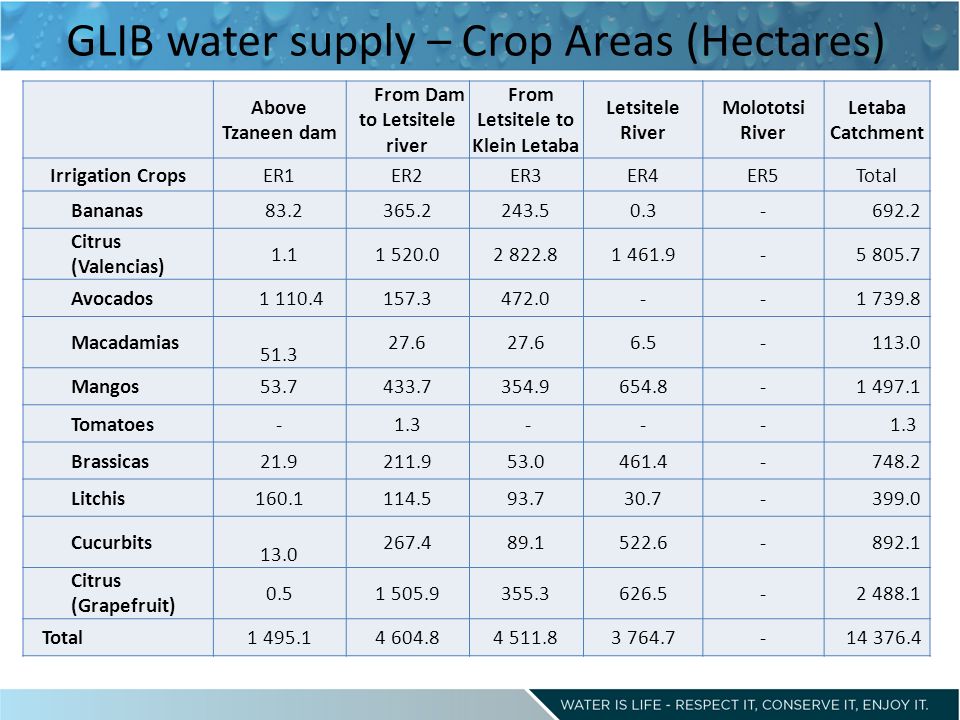 GLIB water supply – Crop Areas (Hectares)

| | Above Tzaneen dam | From Dam to Letsitele river | From Letsitele to Klein Letaba | Letsitele River | Molototsi River | Letaba Catchment |
|---|---|---|---|---|---|---|
| Irrigation Crops | ER1 | ER2 | ER3 | ER4 | ER5 | Total |
| Bananas | 83.2 | 365.2 | 243.5 | 0.3 | - | 692.2 |
| Citrus (Valencias) | 1.1 | 1 520.0 | 2 822.8 | 1 461.9 | - | 5 805.7 |
| Avocados | 1 110.4 | 157.3 | 472.0 | - | - | 1 739.8 |
| Macadamias | 51.3 | 27.6 | 27.6 | 6.5 | - | 113.0 |
| Mangos | 53.7 | 433.7 | 354.9 | 654.8 | - | 1 497.1 |
| Tomatoes | - | 1.3 | - | - | - | 1.3 |
| Brassicas | 21.9 | 211.9 | 53.0 | 461.4 | - | 748.2 |
| Litchis | 160.1 | 114.5 | 93.7 | 30.7 | - | 399.0 |
| Cucurbits | 13.0 | 267.4 | 89.1 | 522.6 | - | 892.1 |
| Citrus (Grapefruit) | 0.5 | 1 505.9 | 355.3 | 626.5 | - | 2 488.1 |
| Total | 1 495.1 | 4 604.8 | 4 511.8 | 3 764.7 | - | 14 376.4 |

WATER IS LIFE - RESPECT IT, CONSERVE IT, ENJOY IT.